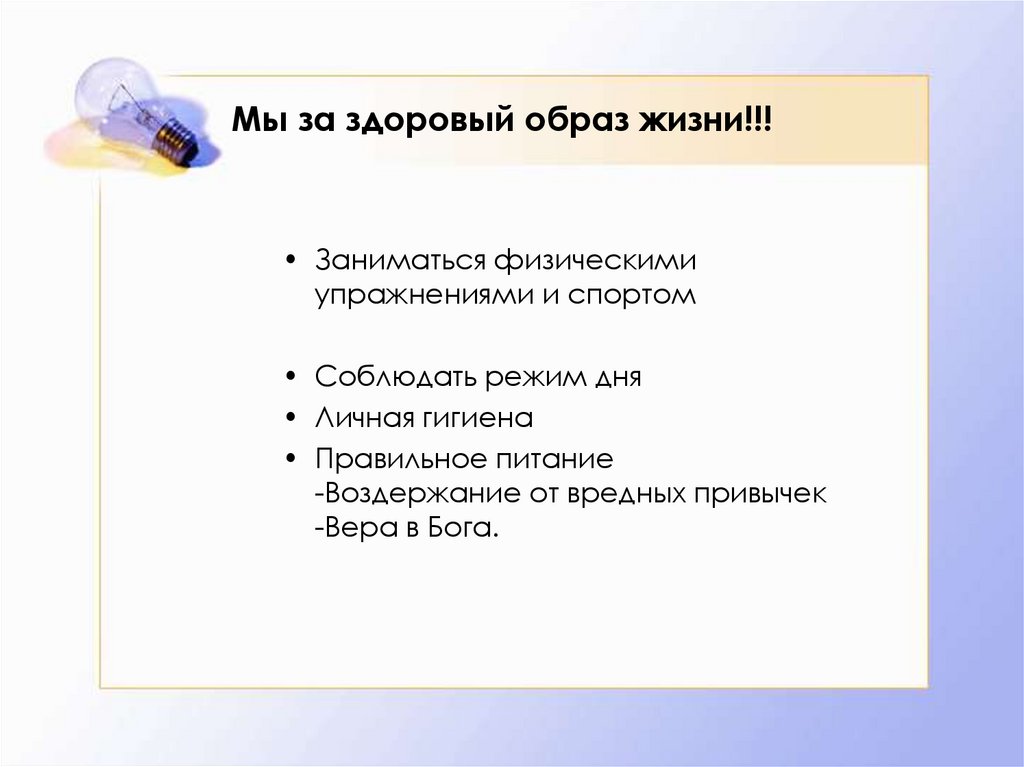 Мы за здоровый образ жизни!!!

• Заниматься физическими упражнениями и спортом

• Соблюдать режим дня
• Личная гигиена
• Правильное питание
-Воздержание от вредных привычек
-Вера в Бога.